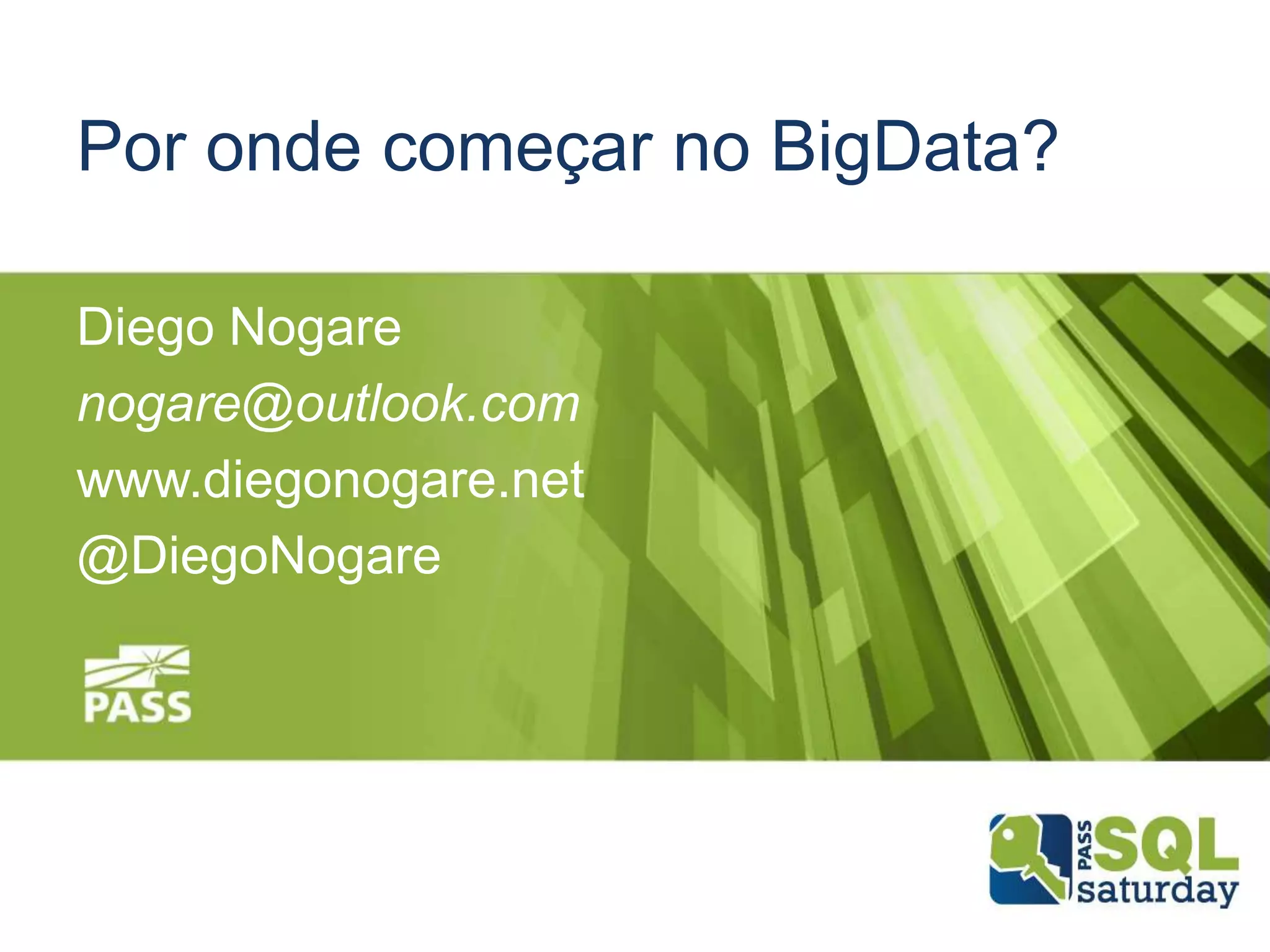 Por onde começar no BigData?

Diego Nogare
nogare@outlook.com
www.diegonogare.net
@DiegoNogare

PASS

PASS SQL saturday